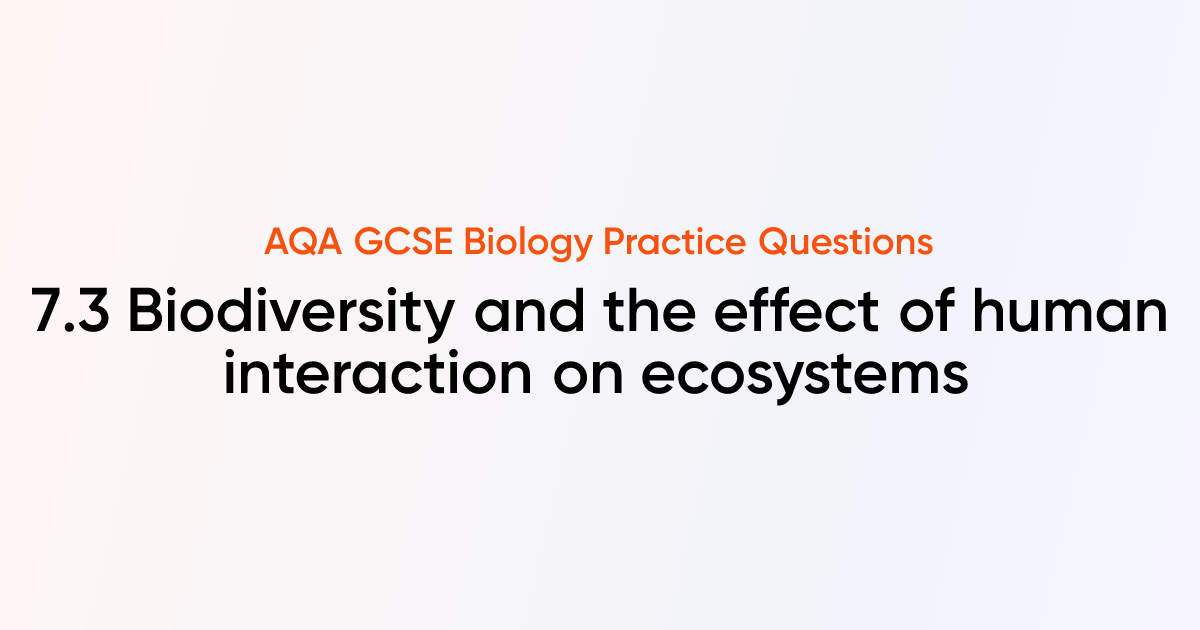 AQA GCSE Biology Practice Questions

7.3 Biodiversity and the effect of human interaction on ecosystems